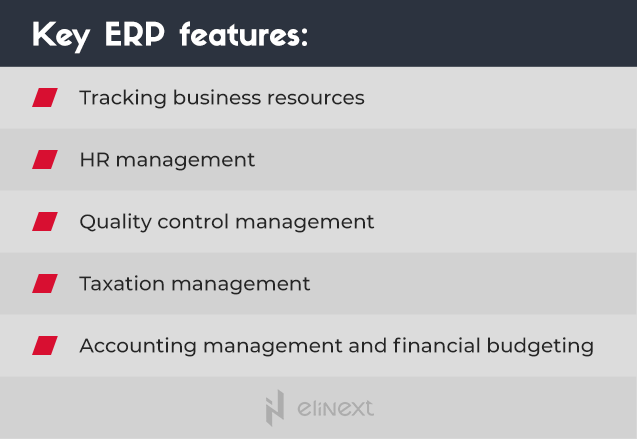 Key ERP features:

Tracking business resources

HR management

Quality control management

Taxation management

Accounting management and financial budgeting

elinext